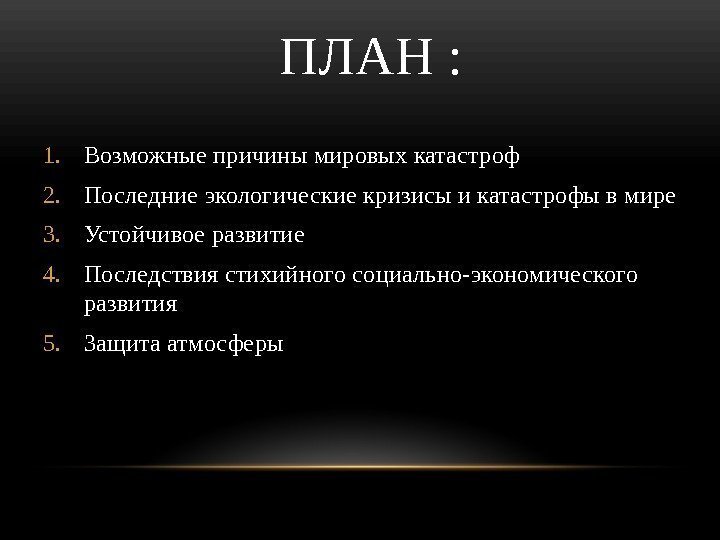 ПЛАН :

1. Возможные причины мировых катастроф
2. Последние экологические кризисы и катастрофы в мире
3. Устойчивое развитие
4. Последствия стихийного социально-экономического развития
5. Защита атмосферы